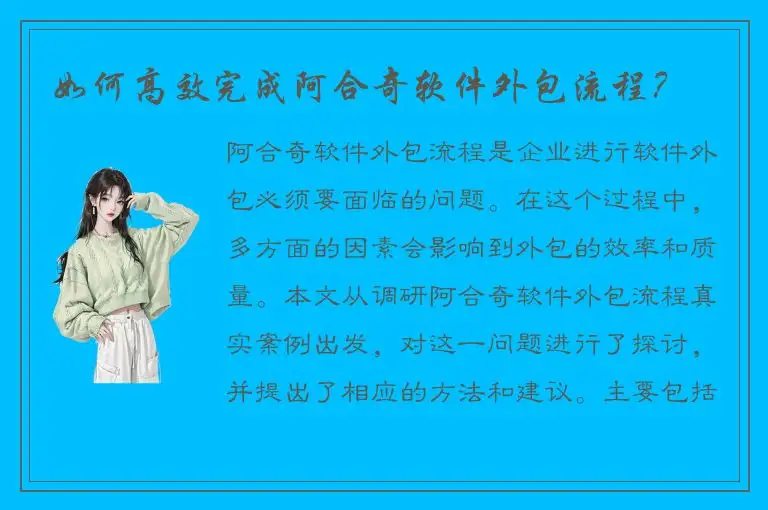 如何高效完成阿合奇软件外包流程？

阿合奇软件外包流程是企业进行软件外包必须要面临的问题。在这个过程中，多方面的因素会影响到外包的效率和质量。本文从调研阿合奇软件外包流程真实案例出发，对这一问题进行了探讨，并提出了相应的方法和建议。主要包括